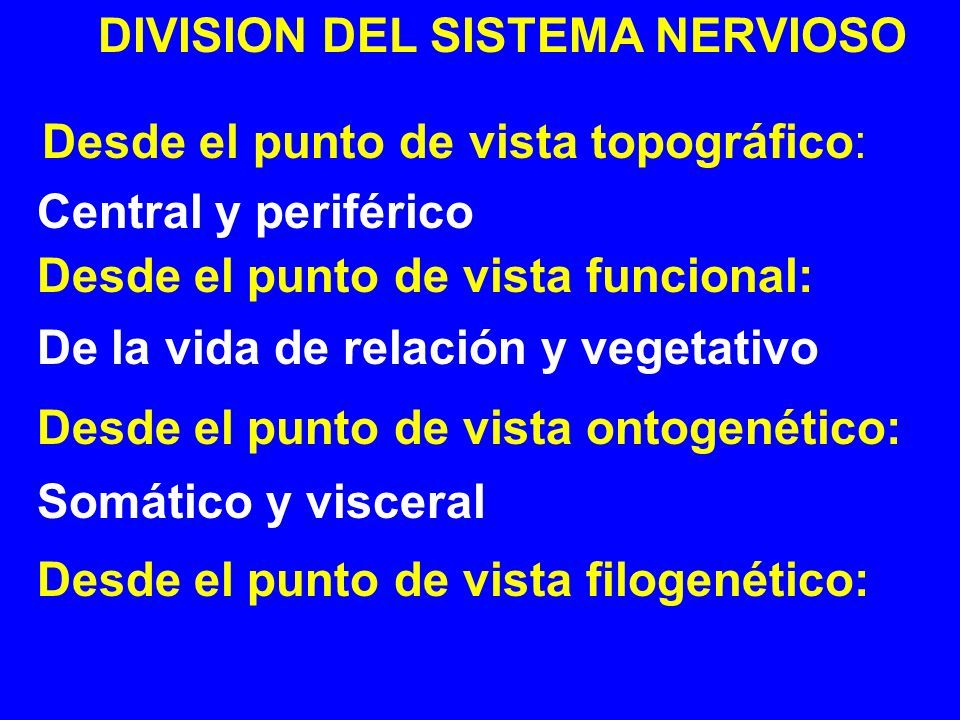 DIVISION DEL SISTEMA NERVIOSO

Desde el punto de vista topográfico:

Central y periférico

Desde el punto de vista funcional:

De la vida de relación y vegetativo

Desde el punto de vista ontogenético:

Somático y visceral

Desde el punto de vista filogenético: